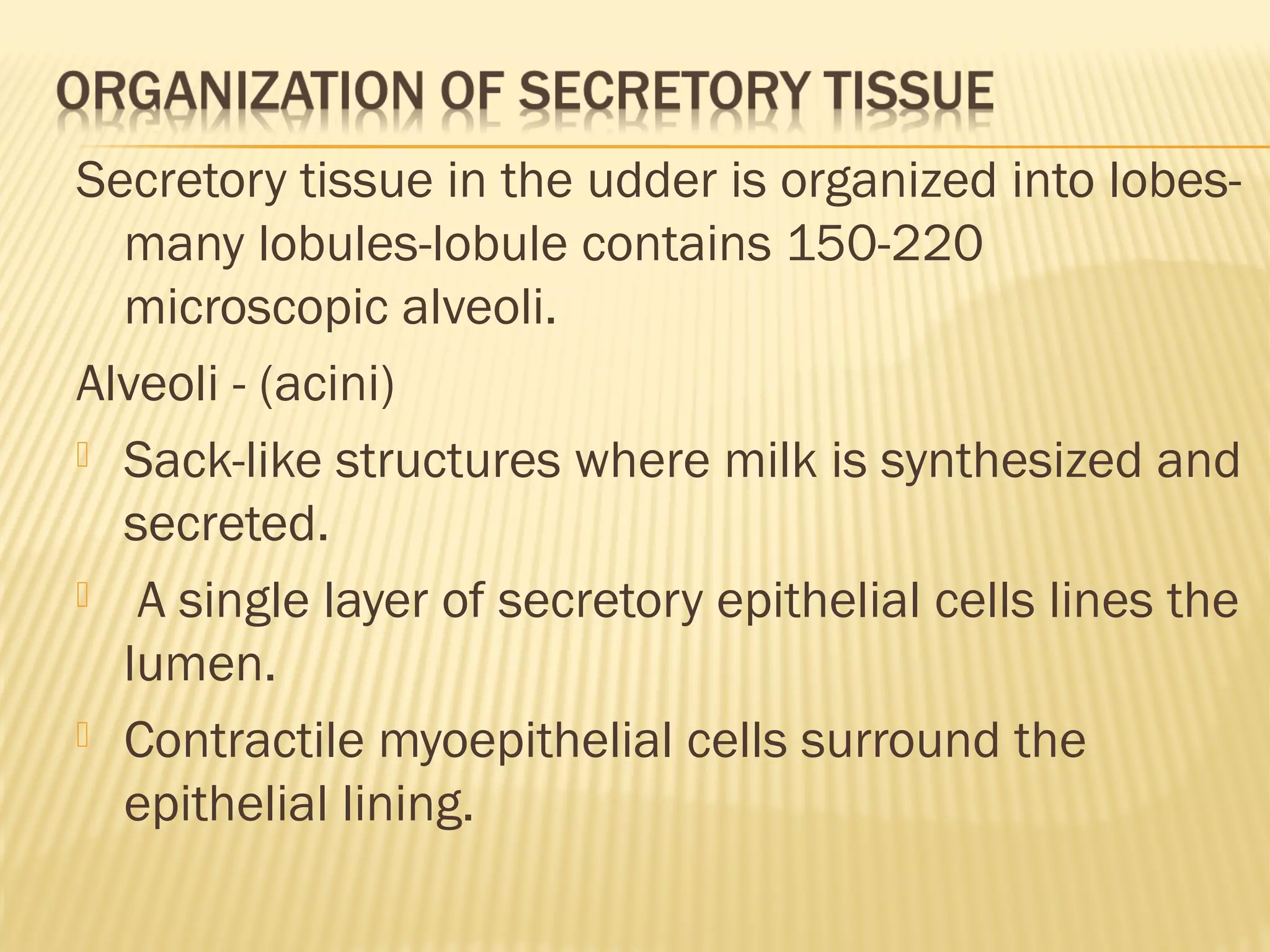 ORGANIZATION OF SECRETORY TISSUE

Secretory tissue in the udder is organized into lobes-many lobules-lobule contains 150-220 microscopic alveoli.

Alveoli - (acini)

Sack-like structures where milk is synthesized and secreted.

A single layer of secretory epithelial cells lines the lumen.

Contractile myoepithelial cells surround the epithelial lining.